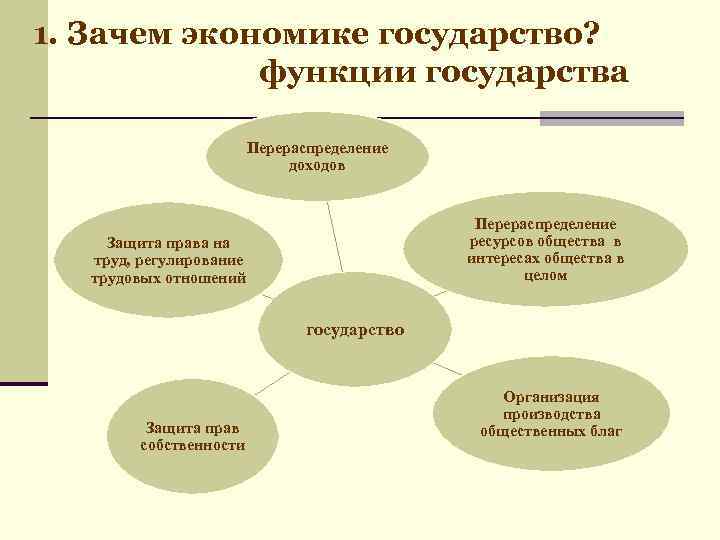 1. Зачем экономике государство?
функции государства

Перераспределение доходов

Защита права на труд, регулирование трудовых отношений

Перераспределение ресурсов общества в интересах общества в целом

государство

Защита прав собственности

Организация производства общественных благ